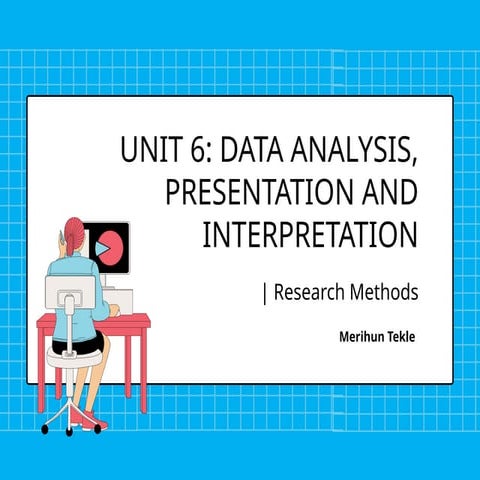 UNIT 6: DATA ANALYSIS, PRESENTATION AND INTERPRETATION

| Research Methods

Merihun Tekle